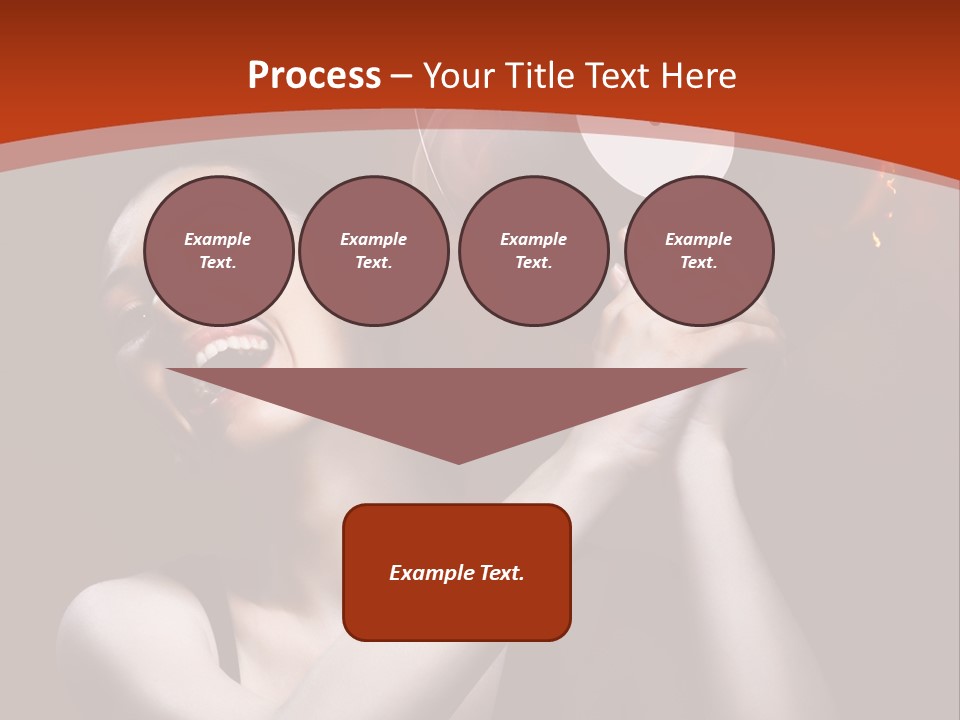 Process – Your Title Text Here

Example Text.

Example Text.

Example Text.

Example Text.

Example Text.